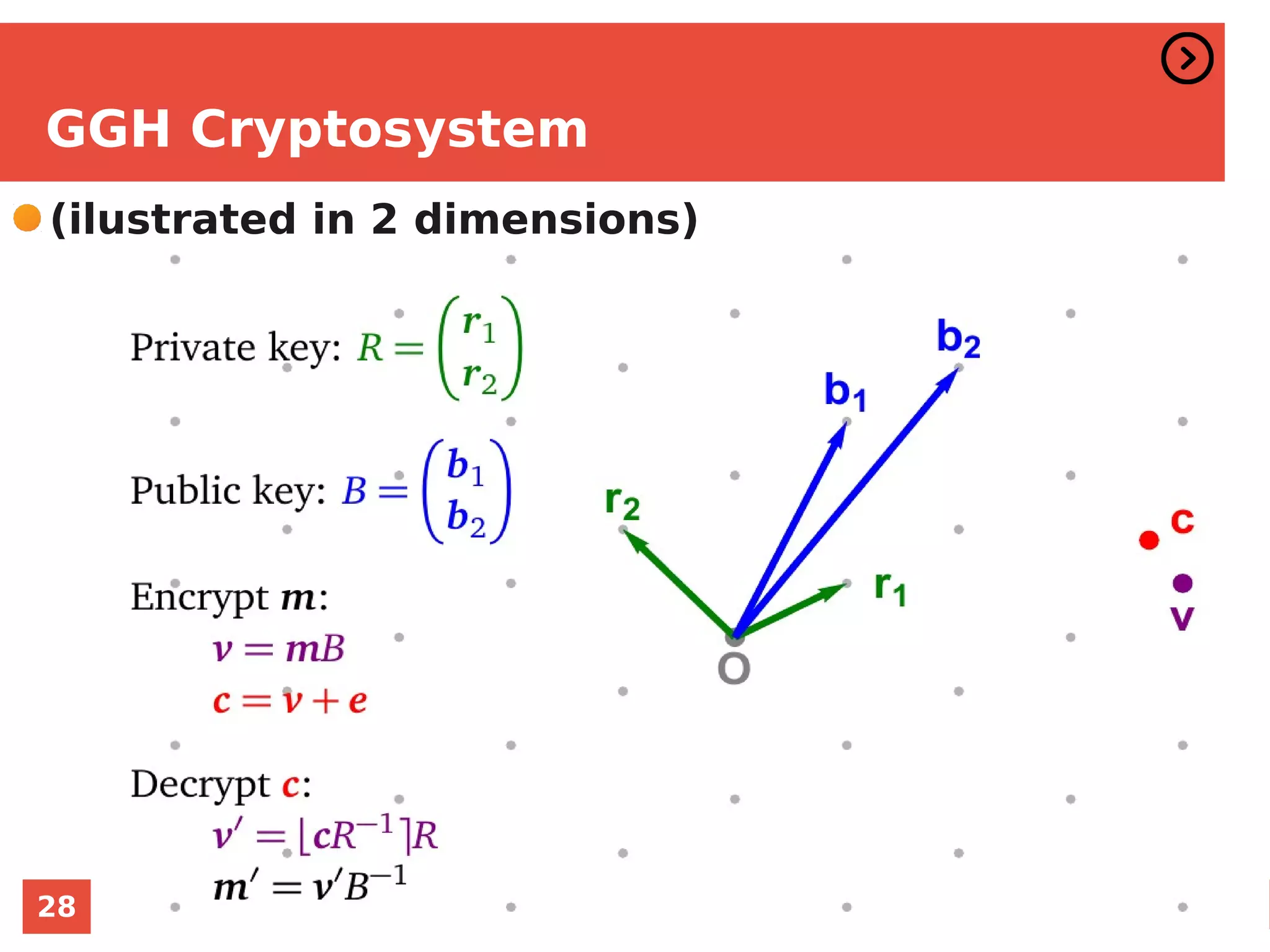 GGH Cryptosystem

(ilustrated in 2 dimensions)

Private key: $R = \begin{pmatrix} r_1 \\ r_2 \end{pmatrix}$

Public key: $B = \begin{pmatrix} b_1 \\ b_2 \end{pmatrix}$

Encrypt $m$:
$v = mB$
$c = v + e$

Decrypt $c$:
$v' = \lfloor cR^{-1} \rceil R$
$m' = v'B^{-1}$

$b_2$
$b_1$
$r_2$
$r_1$
O
c
v

28